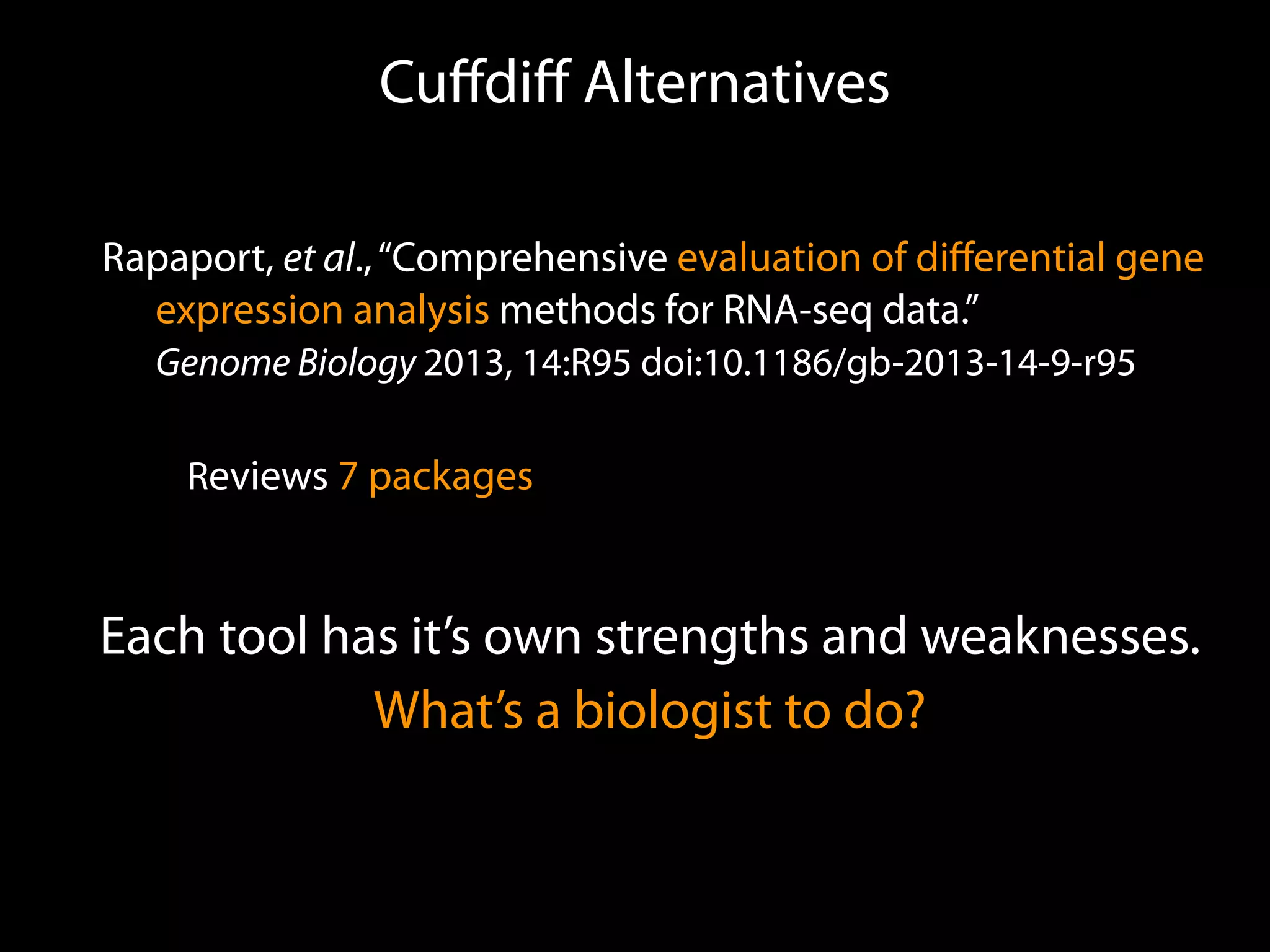 Cuffdiff Alternatives

Rapaport, et al., “Comprehensive evaluation of differential gene expression analysis methods for RNA-seq data.”
Genome Biology 2013, 14:R95 doi:10.1186/gb-2013-14-9-r95

Reviews 7 packages

Each tool has it’s own strengths and weaknesses.
What’s a biologist to do?